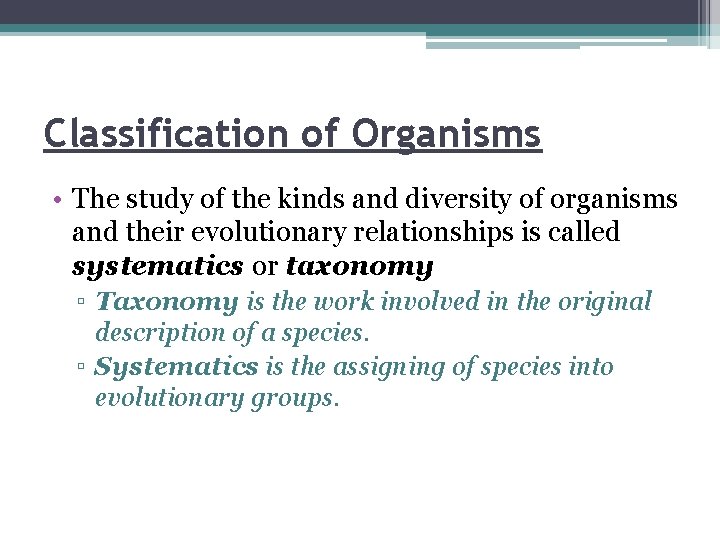 Classification of Organisms

• The study of the kinds and diversity of organisms and their evolutionary relationships is called systematics or taxonomy

▫ Taxonomy is the work involved in the original description of a species.

▫ Systematics is the assigning of species into evolutionary groups.